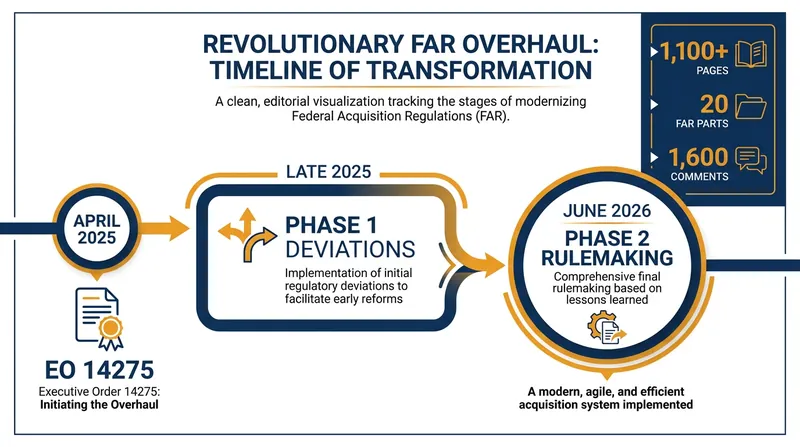 REVOLUTIONARY FAR OVERHAUL: TIMELINE OF TRANSFORMATION

A clean, editorial visualization tracking the stages of modernizing Federal Acquisition Regulations (FAR).

1,100+
PAGES

20
FAR PARTS

1,600
COMMENTS

APRIL 2025

EO 14275
Executive Order 14275: Initiating the Overhaul

LATE 2025

PHASE 1
DEVIATIONS
Implementation of initial regulatory deviations to facilitate early reforms

JUNE 2026
PHASE 2
RULEMAKING
Comprehensive final rulemaking based on lessons learned

A modern, agile, and efficient acquisition system implemented